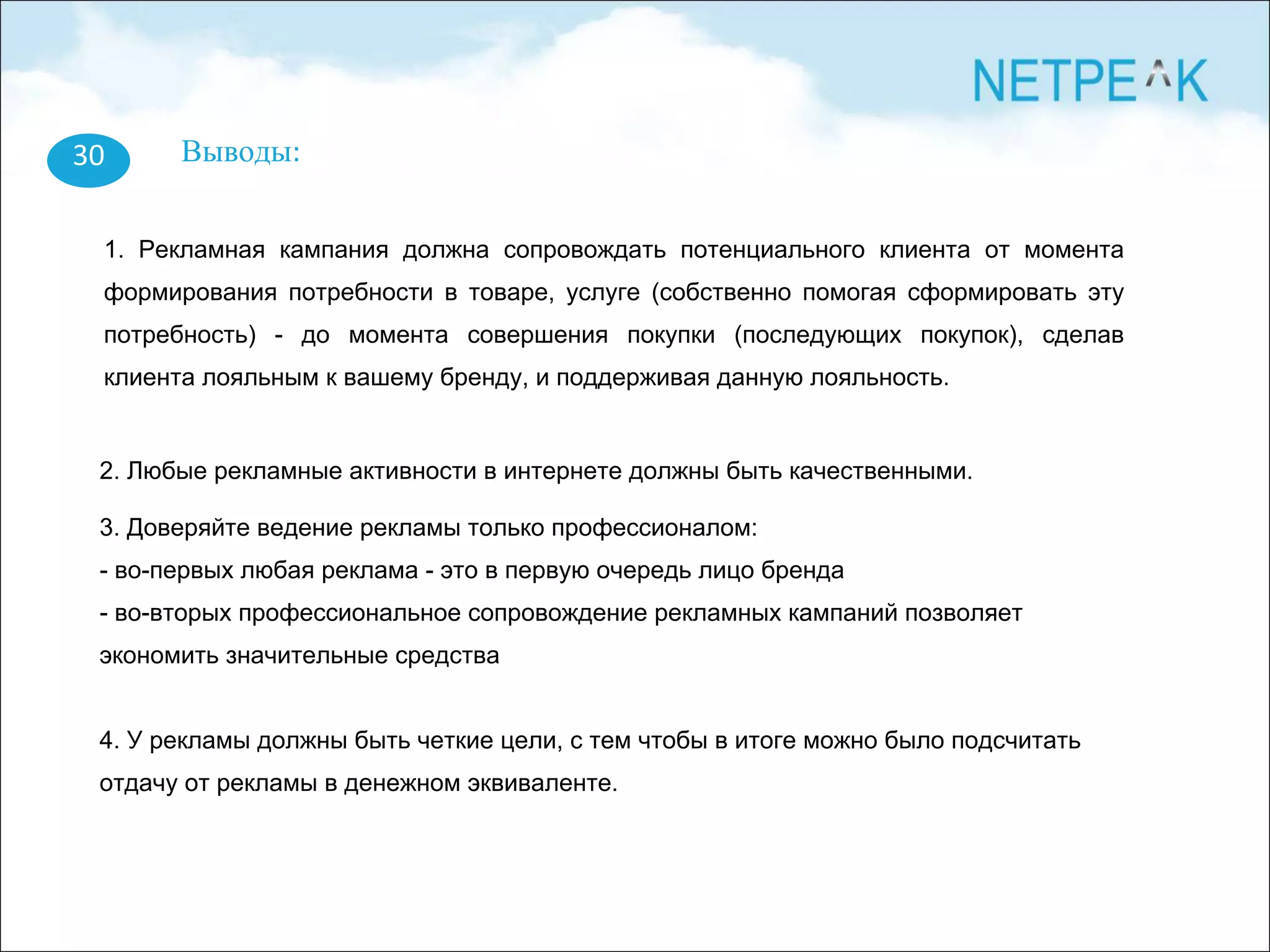 NETPEAK

30

Выводы:

1. Рекламная кампания должна сопровождать потенциального клиента от момента формирования потребности в товаре, услуге (собственно помогая сформировать эту потребность) - до момента совершения покупки (последующих покупок), сделав клиента лояльным к вашему бренду, и поддерживая данную лояльность.

2. Любые рекламные активности в интернете должны быть качественными.

3. Доверяйте ведение рекламы только профессионалом:
- во-первых любая реклама - это в первую очередь лицо бренда
- во-вторых профессиональное сопровождение рекламных кампаний позволяет экономить значительные средства

4. У рекламы должны быть четкие цели, с тем чтобы в итоге можно было подсчитать отдачу от рекламы в денежном эквиваленте.